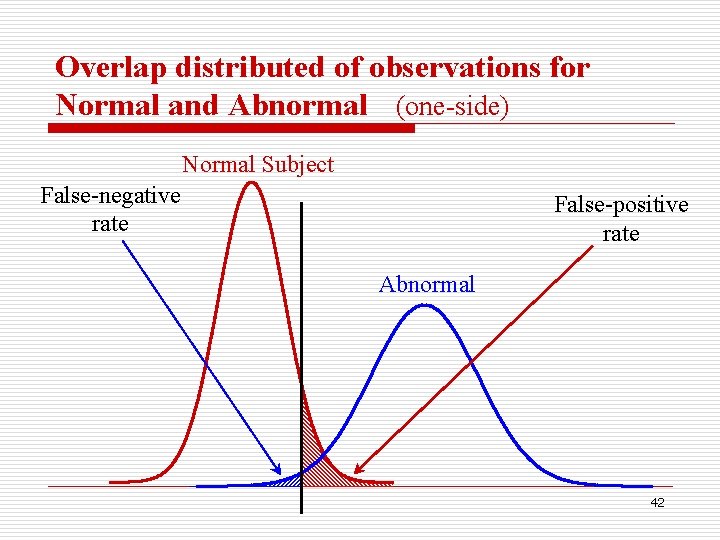 Overlap distributed of observations for Normal and Abnormal (one-side)

Normal Subject

False-negative rate

False-positive rate

Abnormal

42